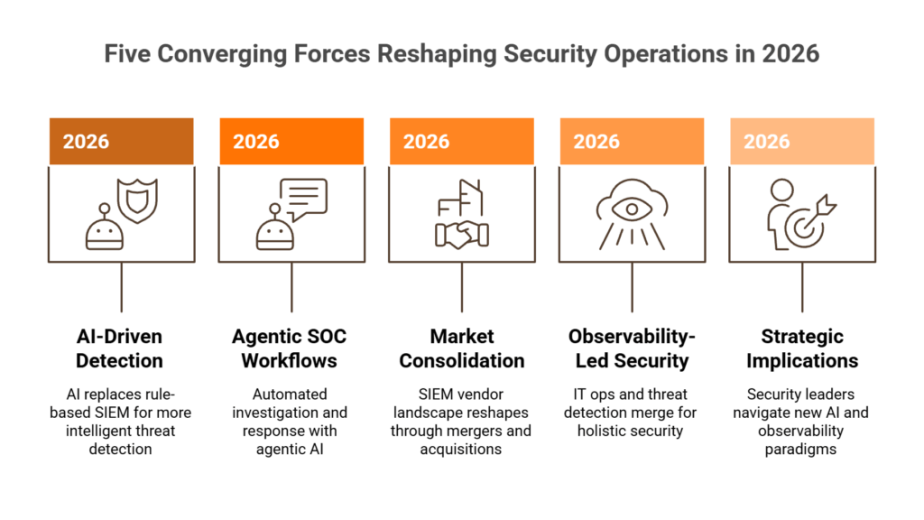 Five Converging Forces Reshaping Security Operations in 2026

2026

AI-Driven Detection

AI replaces rule-based SIEM for more intelligent threat detection

2026

Agentic SOC Workflows

Automated investigation and response with agentic AI

2026

Market Consolidation

SIEM vendor landscape reshapes through mergers and acquisitions

2026

Observability-Led Security

IT ops and threat detection merge for holistic security

2026

Strategic Implications

Security leaders navigate new AI and observability paradigms